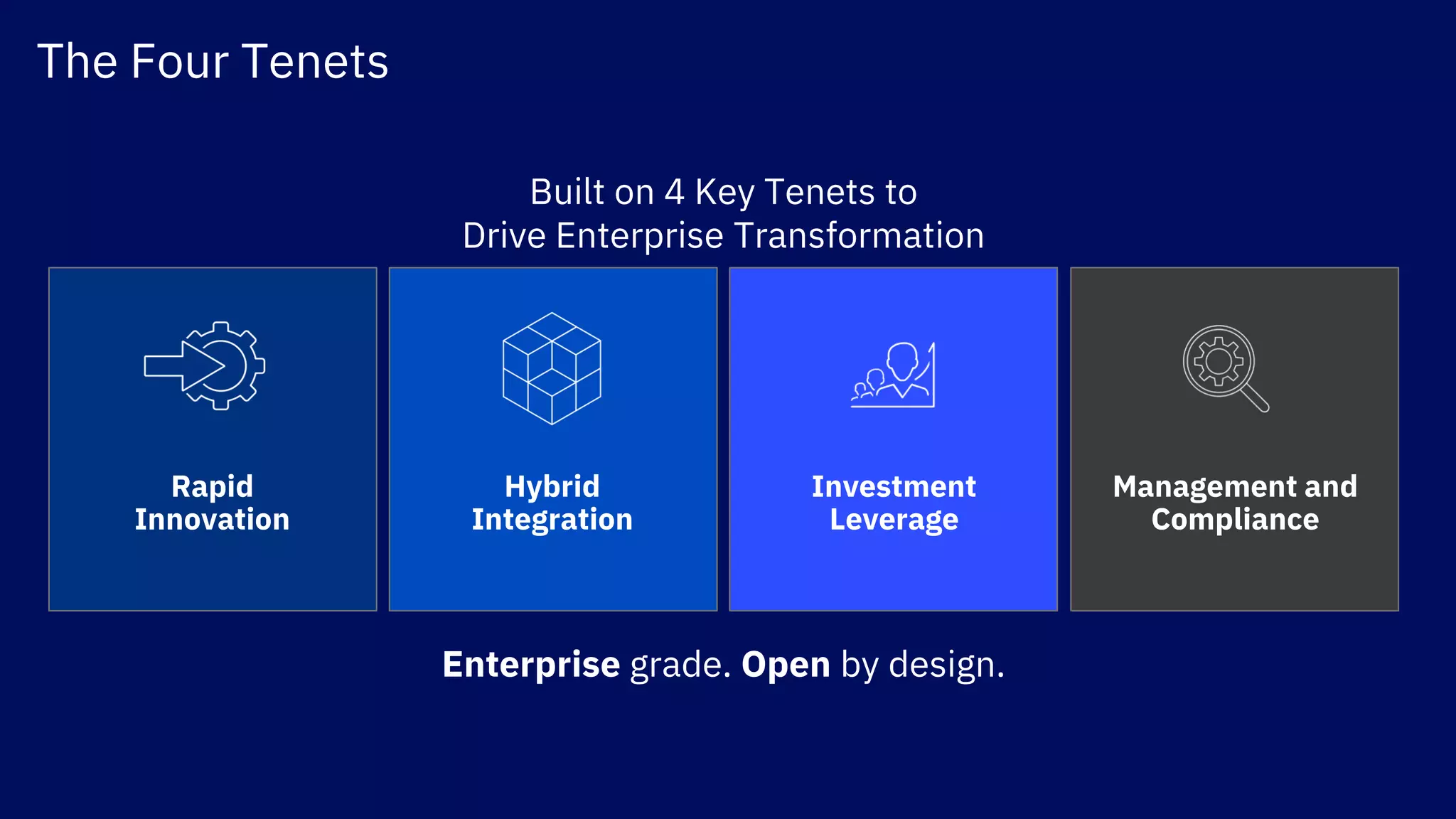 The Four Tenets

Built on 4 Key Tenets to
Drive Enterprise Transformation

Rapid Innovation

Hybrid Integration

Investment Leverage

Management and Compliance

Enterprise grade. Open by design.